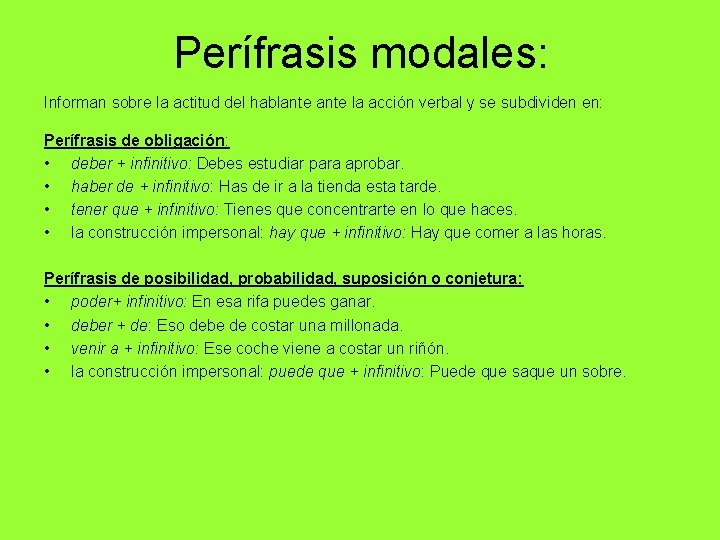 Perífrasis modales:

Informan sobre la actitud del hablante ante la acción verbal y se subdividen en:

Perífrasis de obligación:
• deber + infinitivo: Debes estudiar para aprobar.
• haber de + infinitivo: Has de ir a la tienda esta tarde.
• tener que + infinitivo: Tienes que concentrarte en lo que haces.
• la construcción impersonal: hay que + infinitivo: Hay que comer a las horas.

Perífrasis de posibilidad, probabilidad, suposición o conjetura:
• poder+ infinitivo: En esa rifa puedes ganar.
• deber + de: Eso debe de costar una millonada.
• venir a + infinitivo: Ese coche viene a costar un riñón.
• la construcción impersonal: puede que + infinitivo: Puede que saque un sobre.